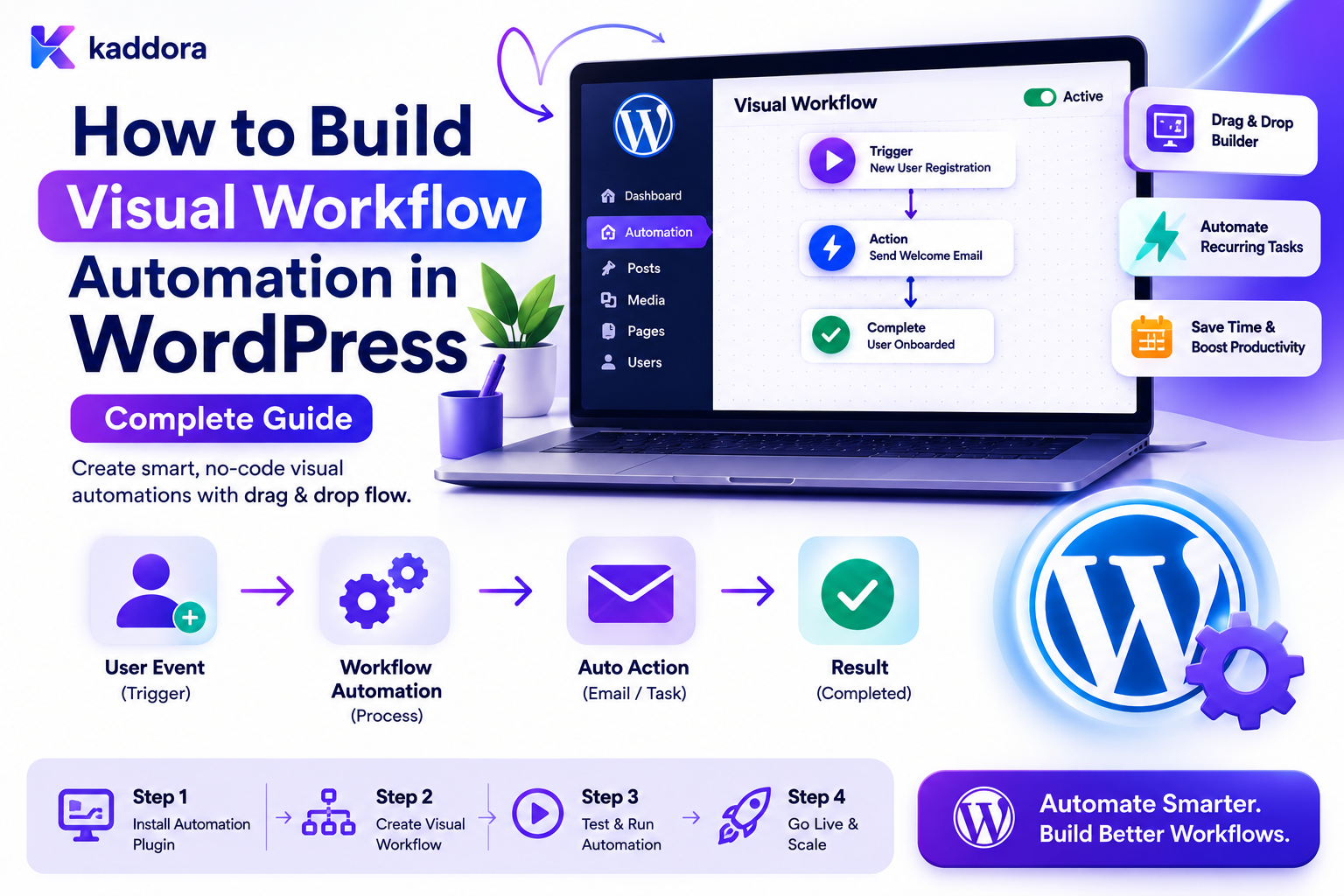 kaddora

How to Build
Visual Workflow
Automation in
WordPress

Complete Guide

Create smart, no-code visual automations with drag & drop flow.

Dashboard
Automation
Posts
Media
Pages
Users

Visual Workflow
Active

Trigger
New User Registration

Action
Send Welcome Email

Complete
User Onboarded

Drag & Drop Builder

Automate Recurring Tasks

Save Time & Boost Productivity

User Event
(Trigger)

Workflow Automation
(Process)

Auto Action
(Email / Task)

Result
(Completed)

Step 1
Install Automation Plugin

Step 2
Create Visual Workflow

Step 3
Test & Run Automation

Step 4
Go Live & Scale

Automate Smarter.
Build Better Workflows.